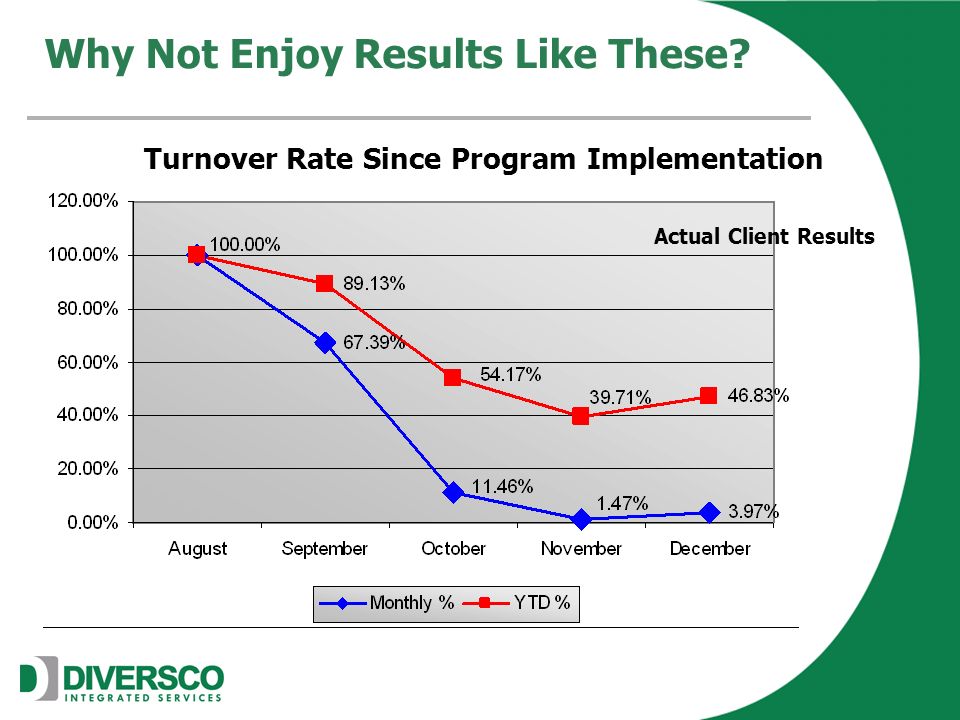 Why Not Enjoy Results Like These?

Turnover Rate Since Program Implementation

Actual Client Results

120.00%
100.00%
80.00%
60.00%
40.00%
20.00%
0.00%

100.00%
89.13%
67.39%
54.17%
39.71%
46.83%
11.46%
1.47%
3.97%

August
September
October
November
December

Monthly %
YTD %

DIVERSCO
INTEGRATED SERVICES